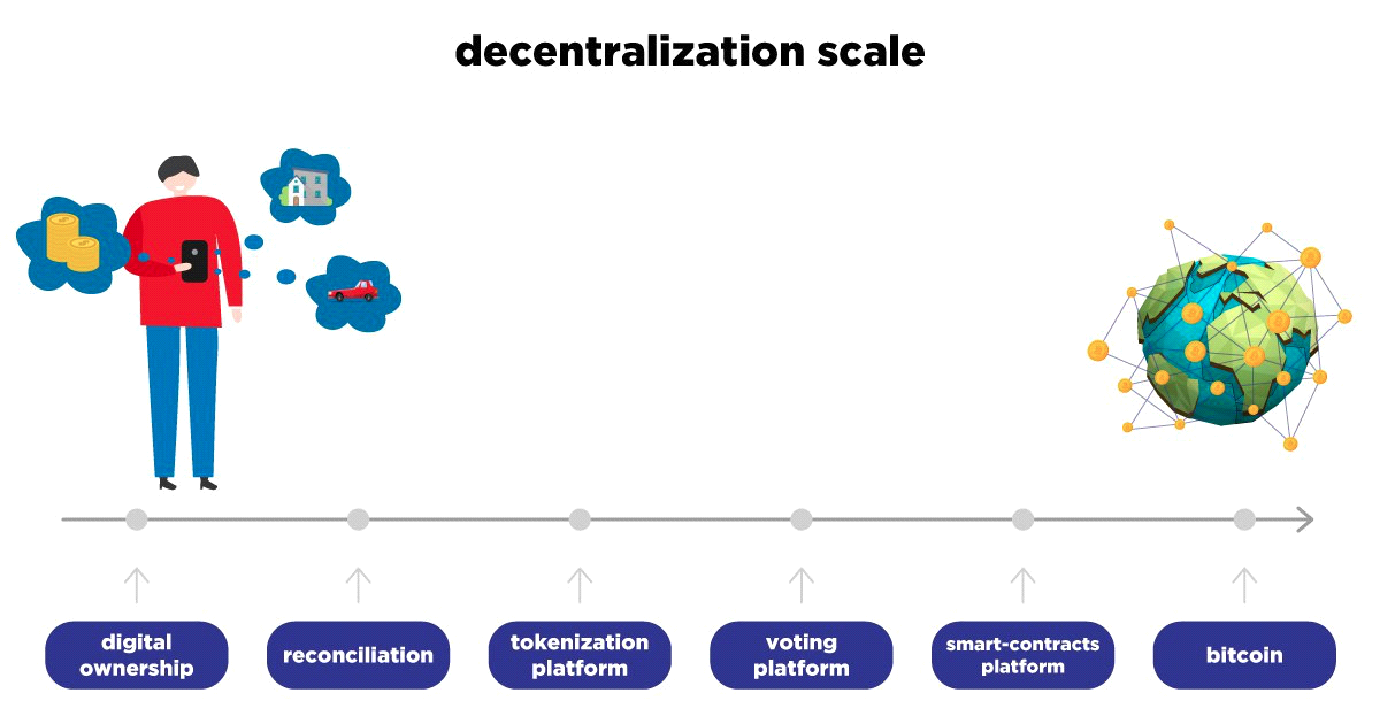 decentralization scale

digital ownership

reconciliation

tokenization platform

voting platform

smart-contracts platform

bitcoin